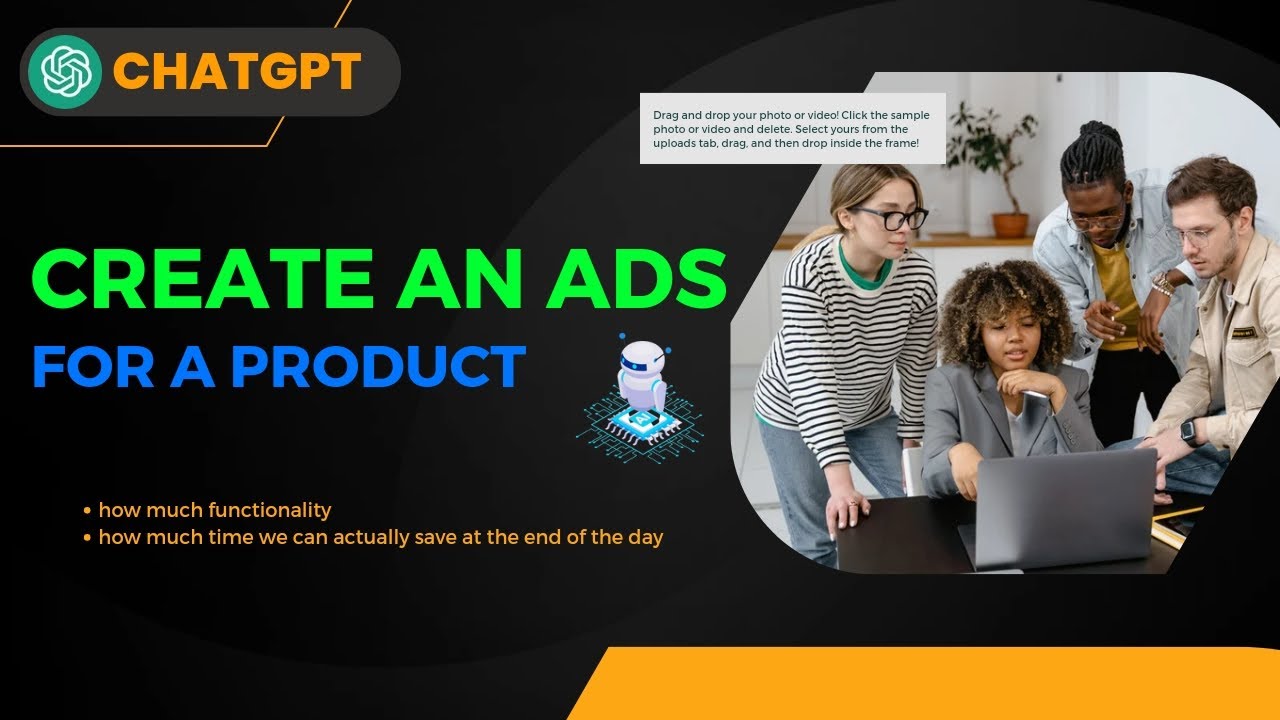 CHATGPT

Drag and drop your photo or video! Click the sample photo or video and delete. Select yours from the uploads tab, drag, and then drop inside the frame!

CREATE AN ADS
FOR A PRODUCT

• how much functionality
• how much time we can actually save at the end of the day